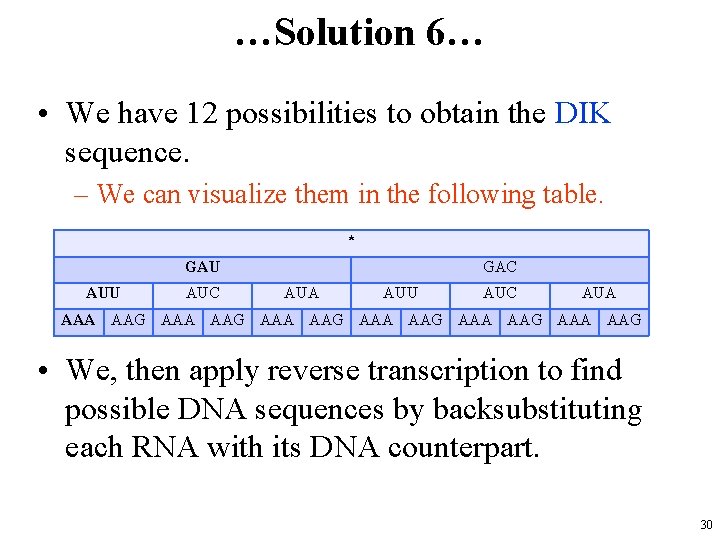 …Solution 6…

• We have 12 possibilities to obtain the DIK sequence.

– We can visualize them in the following table.

| * | | | | | | | | | | | |
|---|---|---|---|---|---|---|---|---|---|---|---|
| GAU | | | | | | GAC | | | | | |
| AUU | | AUC | | AUA | | AUU | | AUC | | AUA | |
| AAA | AAG | AAA | AAG | AAA | AAG | AAA | AAG | AAA | AAG | AAA | AAG |

• We, then apply reverse transcription to find possible DNA sequences by backsubstituting each RNA with its DNA counterpart.

30